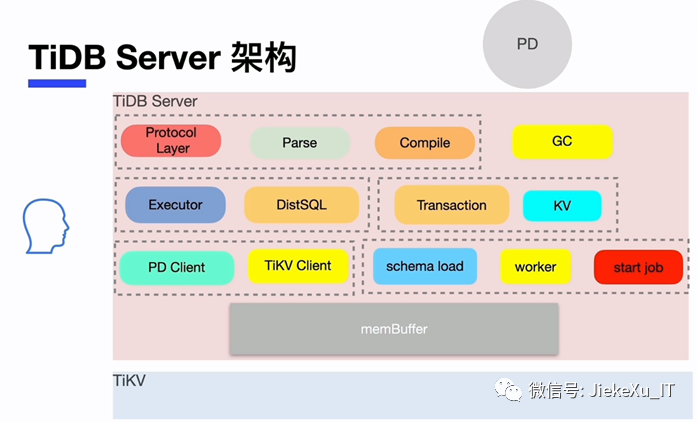 TiDB Server 架构

PD

TiDB Server

Protocol Layer

Parse

Compile

GC

Executor

DistSQL

Transaction

KV

PD Client

TiKV Client

schema load

worker

start job

memBuffer

TiKV

微信号: JiekeXu_IT